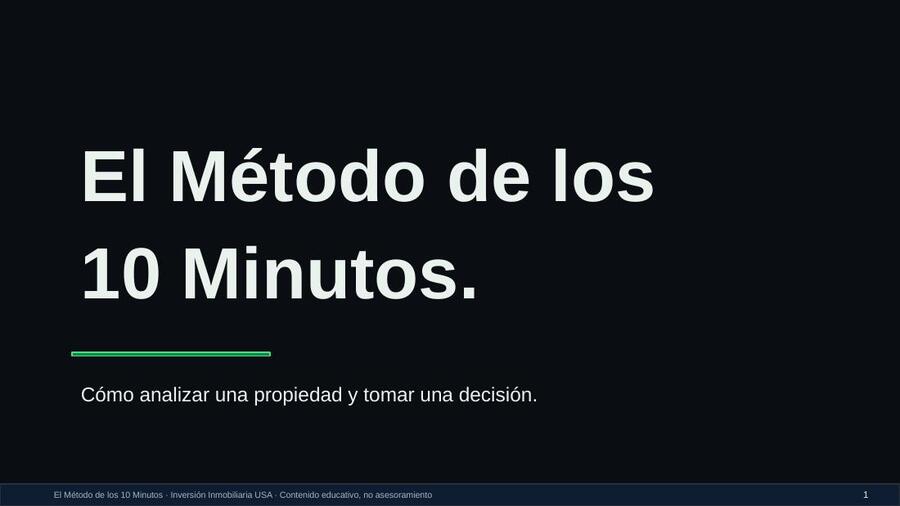 El Método de los 10 Minutos.

Cómo analizar una propiedad y tomar una decisión.

El Método de los 10 Minutos · Inversión Inmobiliaria USA · Contenido educativo, no asesoramiento

1